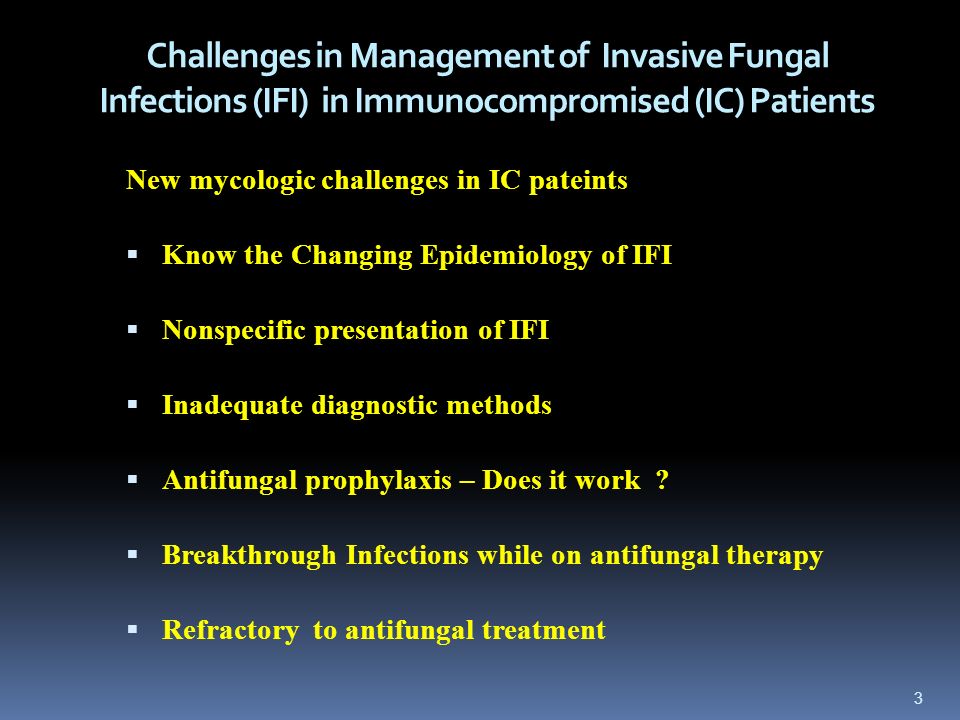 Challenges in Management of Invasive Fungal Infections (IFI) in Immunocompromised (IC) Patients

New mycologic challenges in IC pateints

▪ Know the Changing Epidemiology of IFI

▪ Nonspecific presentation of IFI

▪ Inadequate diagnostic methods

▪ Antifungal prophylaxis – Does it work ?

▪ Breakthrough Infections while on antifungal therapy

▪ Refractory to antifungal treatment

3